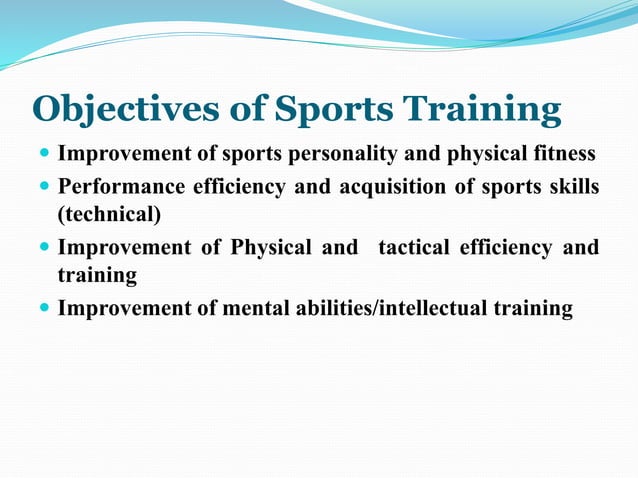 Objectives of Sports Training

- Improvement of sports personality and physical fitness
- Performance efficiency and acquisition of sports skills (technical)
- Improvement of Physical and tactical efficiency and training
- Improvement of mental abilities/intellectual training